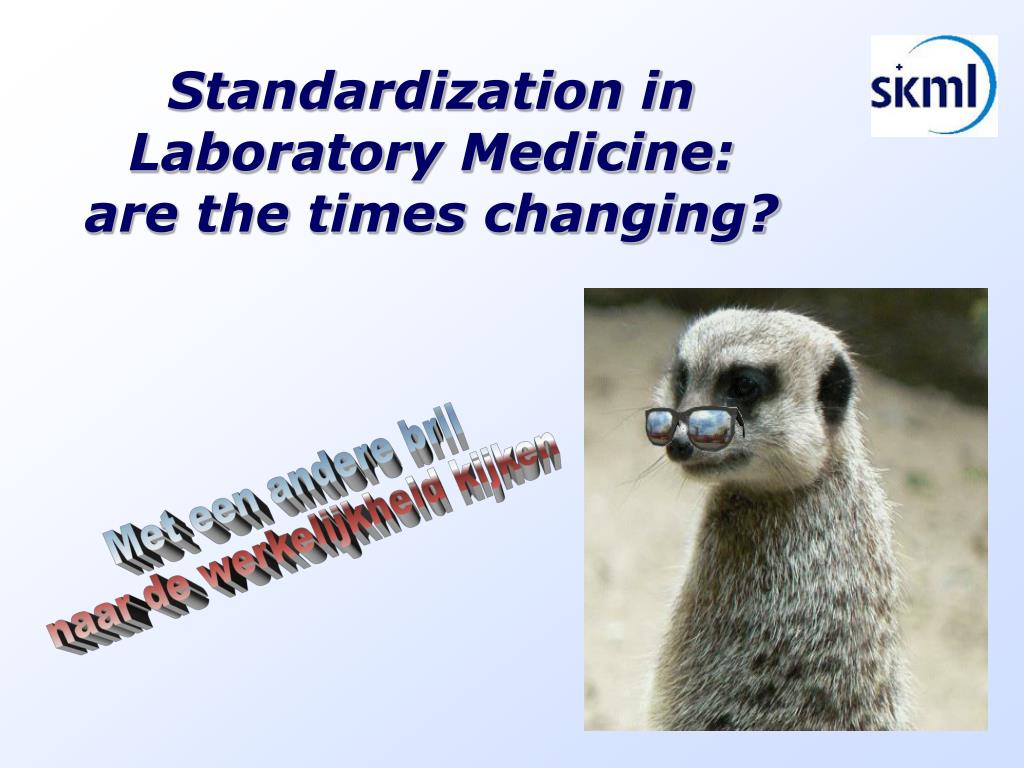 Standardization in Laboratory Medicine: are the times changing?

skml

Met een andere bril
naar de werkelijkheid kijken